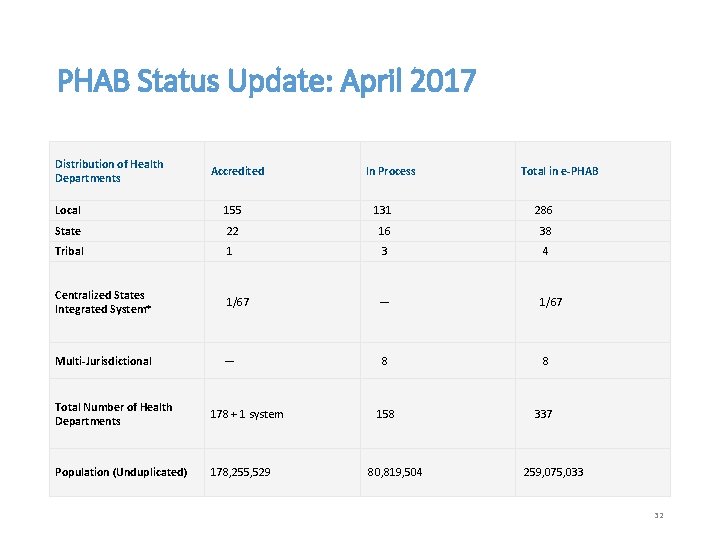 PHAB Status Update: April 2017

| Distribution of Health Departments | Accredited | In Process | Total in e-PHAB |
|---|---|---|---|
| Local | 155 | 131 | 286 |
| State | 22 | 16 | 38 |
| Tribal | 1 | 3 | 4 |
| Centralized States Integrated System* | 1/67 | — | 1/67 |
| Multi-Jurisdictional | — | 8 | 8 |
| Total Number of Health Departments | 178 + 1 system | 158 | 337 |
| Population (Unduplicated) | 178,255,529 | 80,819,504 | 259,075,033 |

32